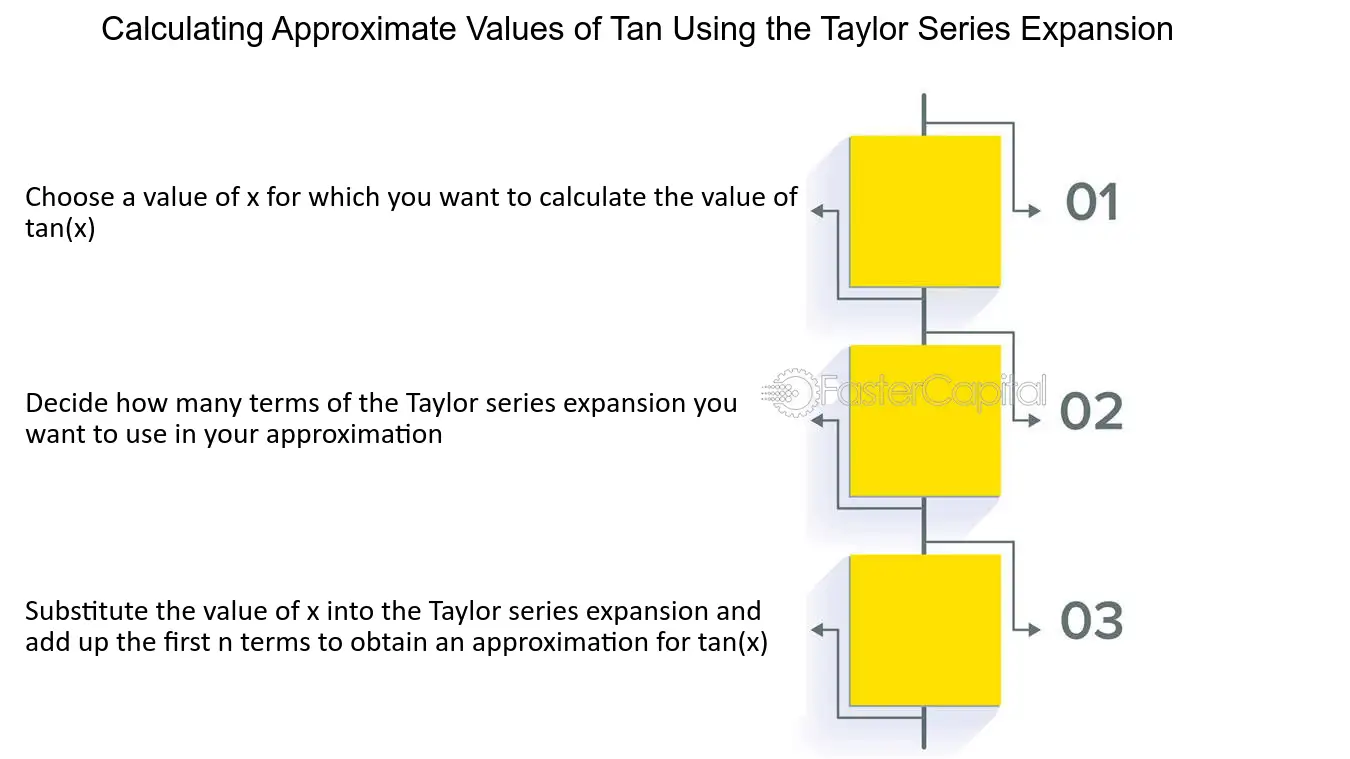 Calculating Approximate Values of Tan Using the Taylor Series Expansion

Choose a value of x for which you want to calculate the value of tan(x)

01

Decide how many terms of the Taylor series expansion you want to use in your approximation

FasterCapital

02

Substitute the value of x into the Taylor series expansion and add up the first n terms to obtain an approximation for tan(x)

03